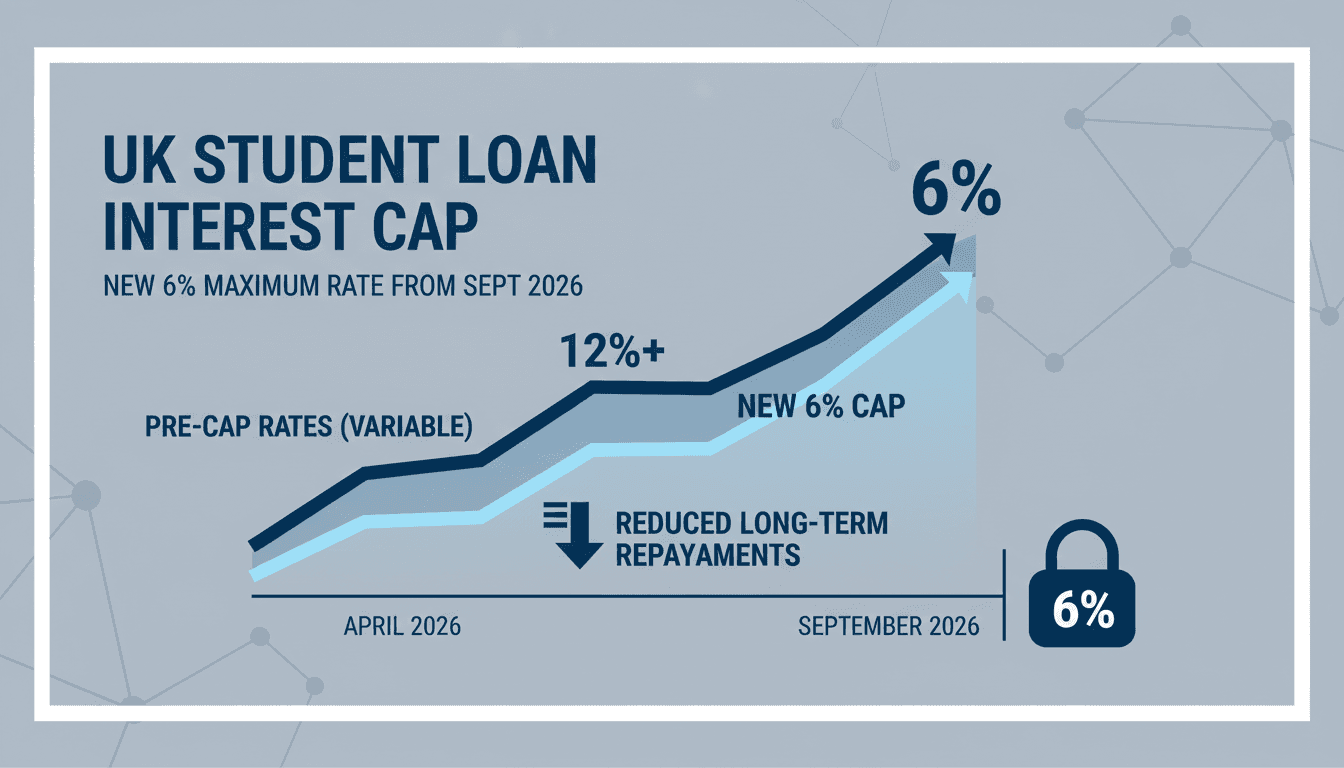 UK STUDENT LOAN INTEREST CAP

NEW 6% MAXIMUM RATE FROM SEPT 2026

6%

12%+

PRE-CAP RATES (VARIABLE)

NEW 6% CAP

REDUCED LONG-TERM REPAYAMENTS

APRIL 2026

SEPTEMBER 2026

6%